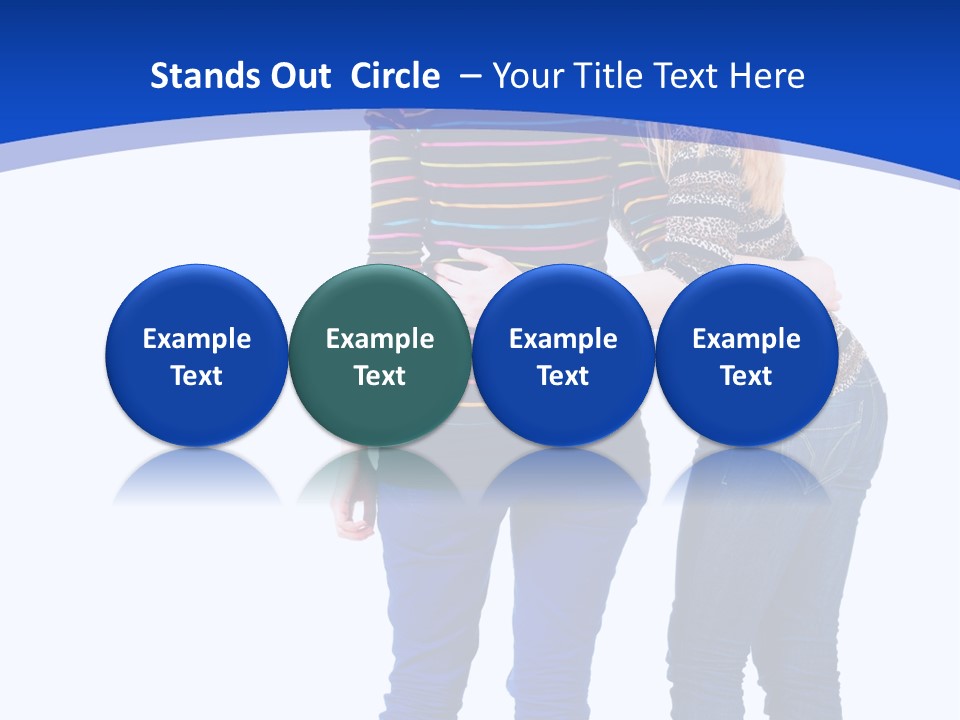 Stands Out Circle – Your Title Text Here

Example Text

Example Text

Example Text

Example Text